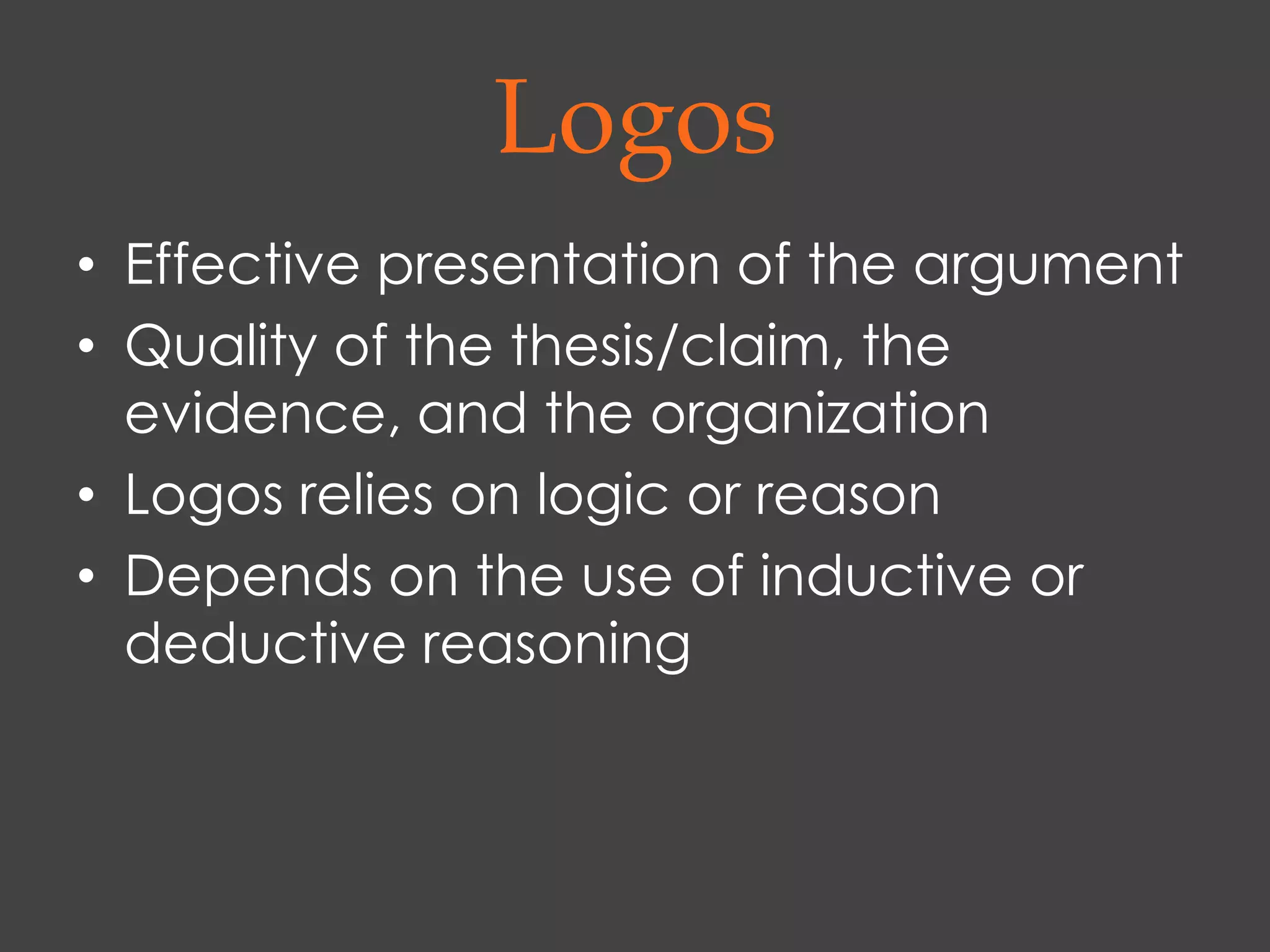 Logos

• Effective presentation of the argument
• Quality of the thesis/claim, the evidence, and the organization
• Logos relies on logic or reason
• Depends on the use of inductive or deductive reasoning